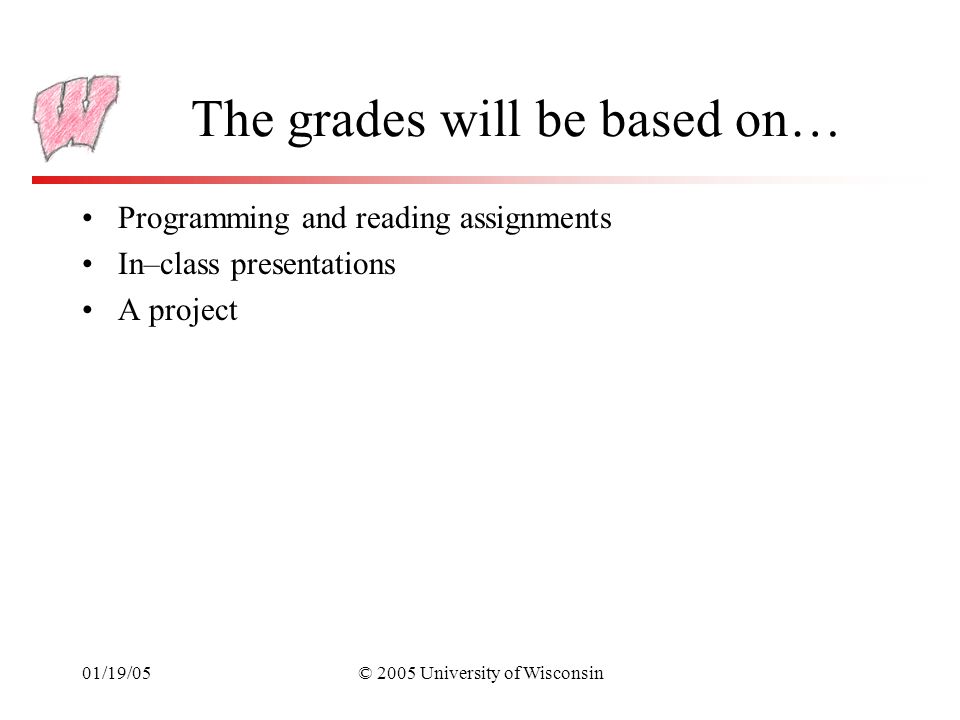 W

The grades will be based on…

• Programming and reading assignments
• In–class presentations
• A project

01/19/05

© 2005 University of Wisconsin